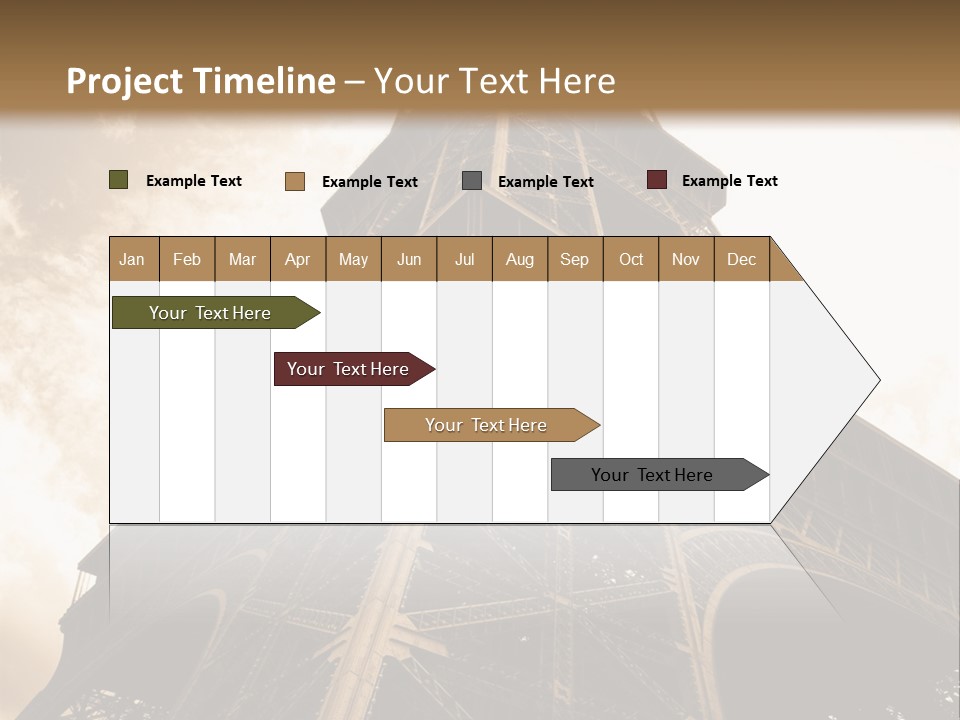 Project Timeline – Your Text Here

Example Text Example Text Example Text Example Text

| Jan | Feb | Mar | Apr | May | Jun | Jul | Aug | Sep | Oct | Nov | Dec |
|---|---|---|---|---|---|---|---|---|---|---|---|

Your Text Here

Your Text Here

Your Text Here

Your Text Here